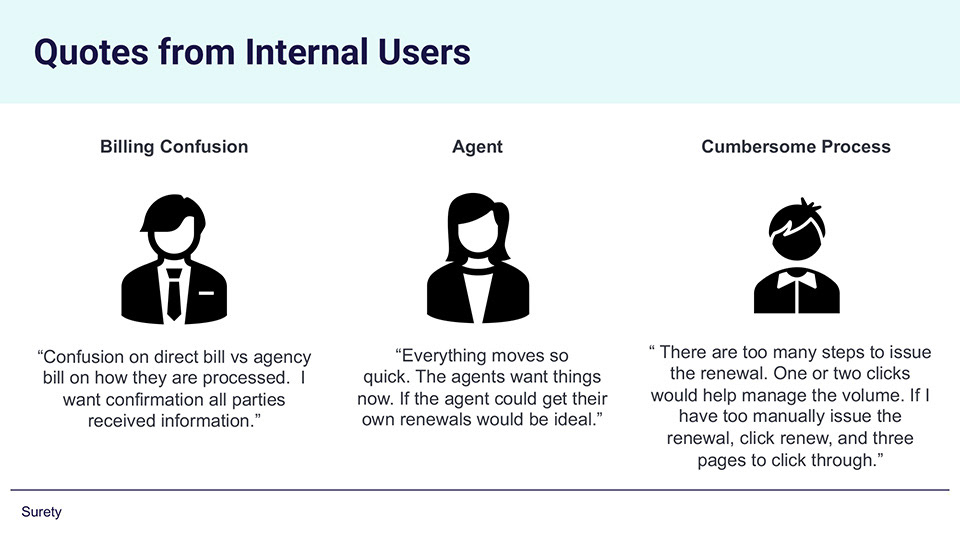 Quotes from Internal Users

Billing Confusion

“Confusion on direct bill vs agency bill on how they are processed. I want confirmation all parties received information.”

Agent

“Everything moves so quick. The agents want things now. If the agent could get their own renewals would be ideal.”

Cumbersome Process

“ There are too many steps to issue the renewal. One or two clicks would help manage the volume. If I have too manually issue the renewal, click renew, and three pages to click through.”

Surety